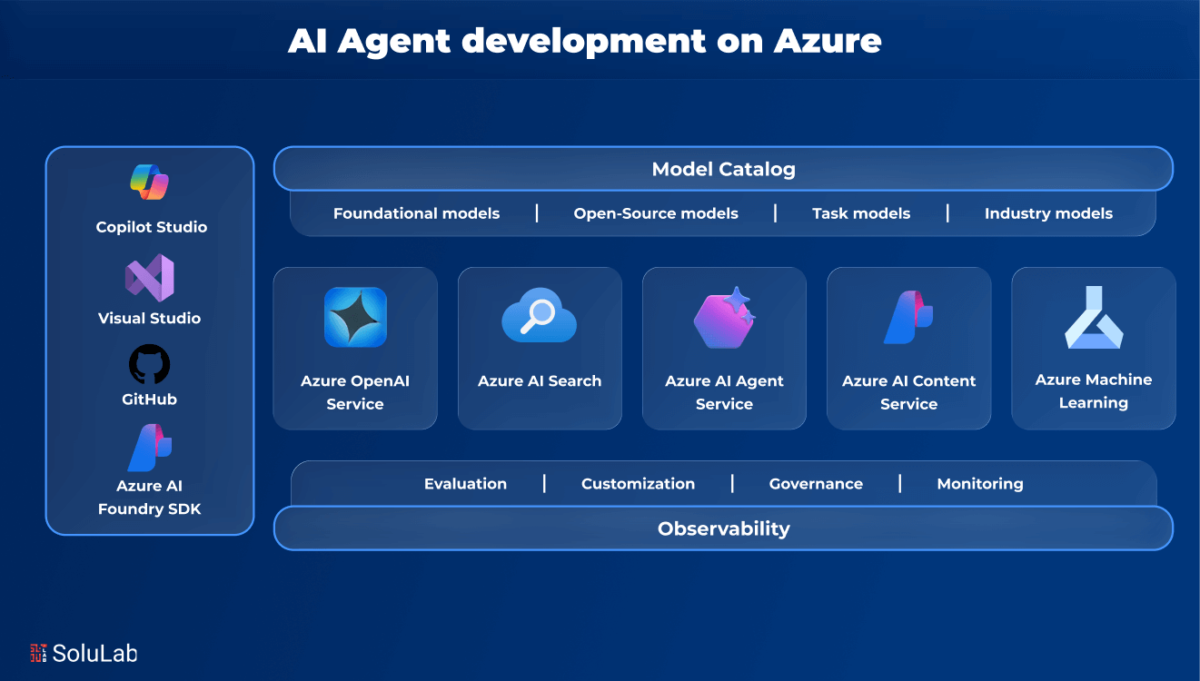 AI Agent development on Azure

Copilot Studio

Visual Studio

GitHub

Azure AI Foundry SDK

Model Catalog

Foundational models | Open-Source models | Task models | Industry models

Azure OpenAI Service

Azure AI Search

Azure AI Agent Service

Azure AI Content Service

Azure Machine Learning

Evaluation | Customization | Governance | Monitoring

Observability

SoluLab